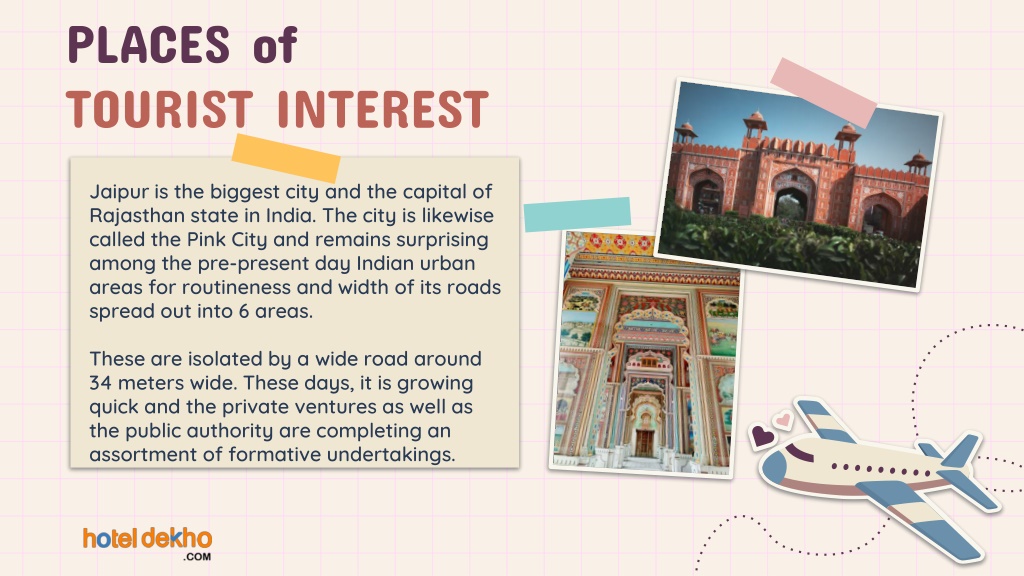 PLACES of
TOURIST INTEREST

Jaipur is the biggest city and the capital of Rajasthan state in India. The city is likewise called the Pink City and remains surprising among the pre-present day Indian urban areas for routineness and width of its roads spread out into 6 areas.

These are isolated by a wide road around 34 meters wide. These days, it is growing quick and the private ventures as well as the public authority are completing an assortment of formative undertakings.

hotel dekho
.COM